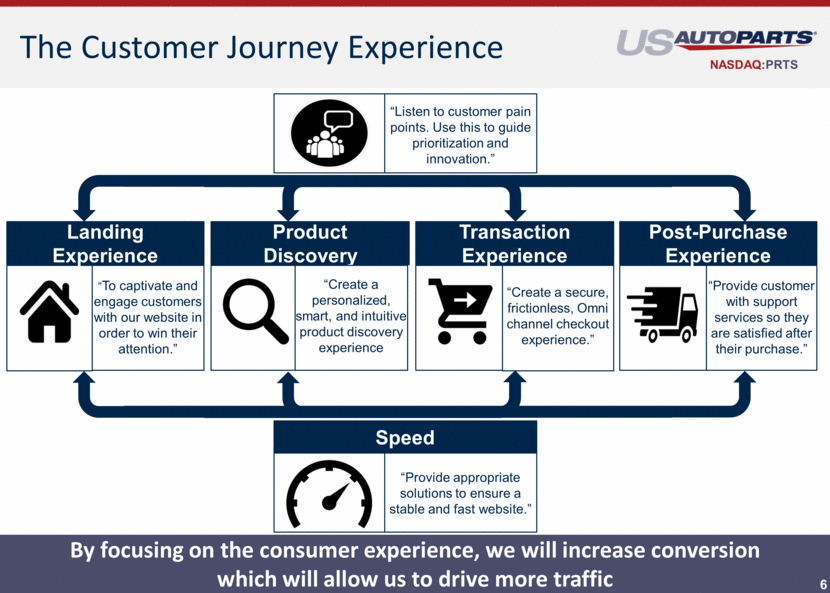 The Customer Journey Experience

US AUTOPARTS
NASDAQ:PRTS

"Listen to customer pain points. Use this to guide prioritization and innovation."

Landing Experience

"To captivate and engage customers with our website in order to win their attention."

Product Discovery

"Create a personalized, smart, and intuitive product discovery experience

Transaction Experience

"Create a secure, frictionless, Omni channel checkout experience."

Post-Purchase Experience

"Provide customer with support services so they are satisfied after their purchase."

Speed

"Provide appropriate solutions to ensure a stable and fast website."

By focusing on the consumer experience, we will increase conversion which will allow us to drive more traffic

6